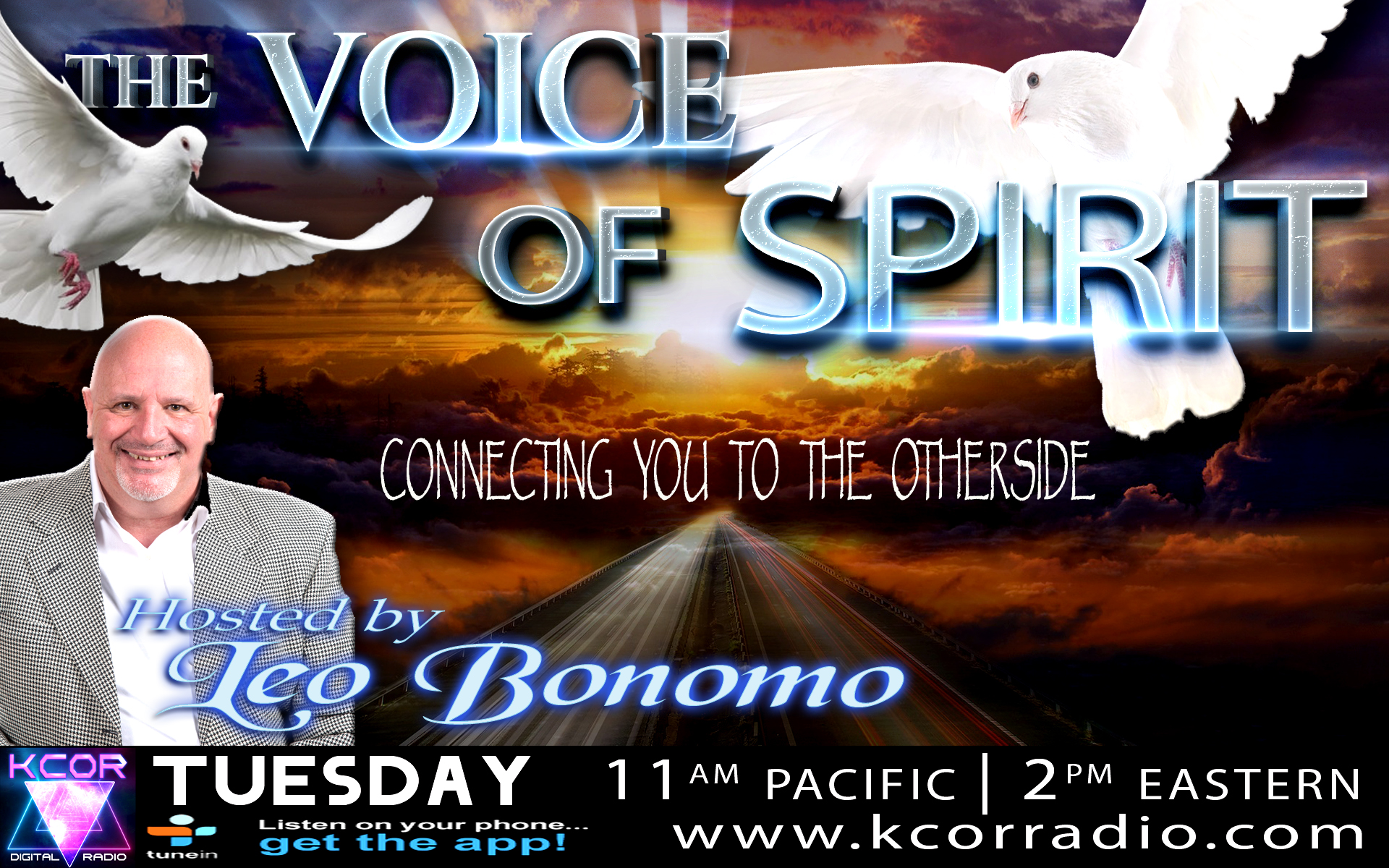 THE VOICE OF SPIRIT

CONNECTING YOU TO THE OTHERSIDE

Hosted by Leo Bonomo

KCOR DIGITAL RADIO

TUESDAY

11 AM PACIFIC | 2 PM EASTERN

tunein

Listen on your phone... get the app!

www.kcorradio.com